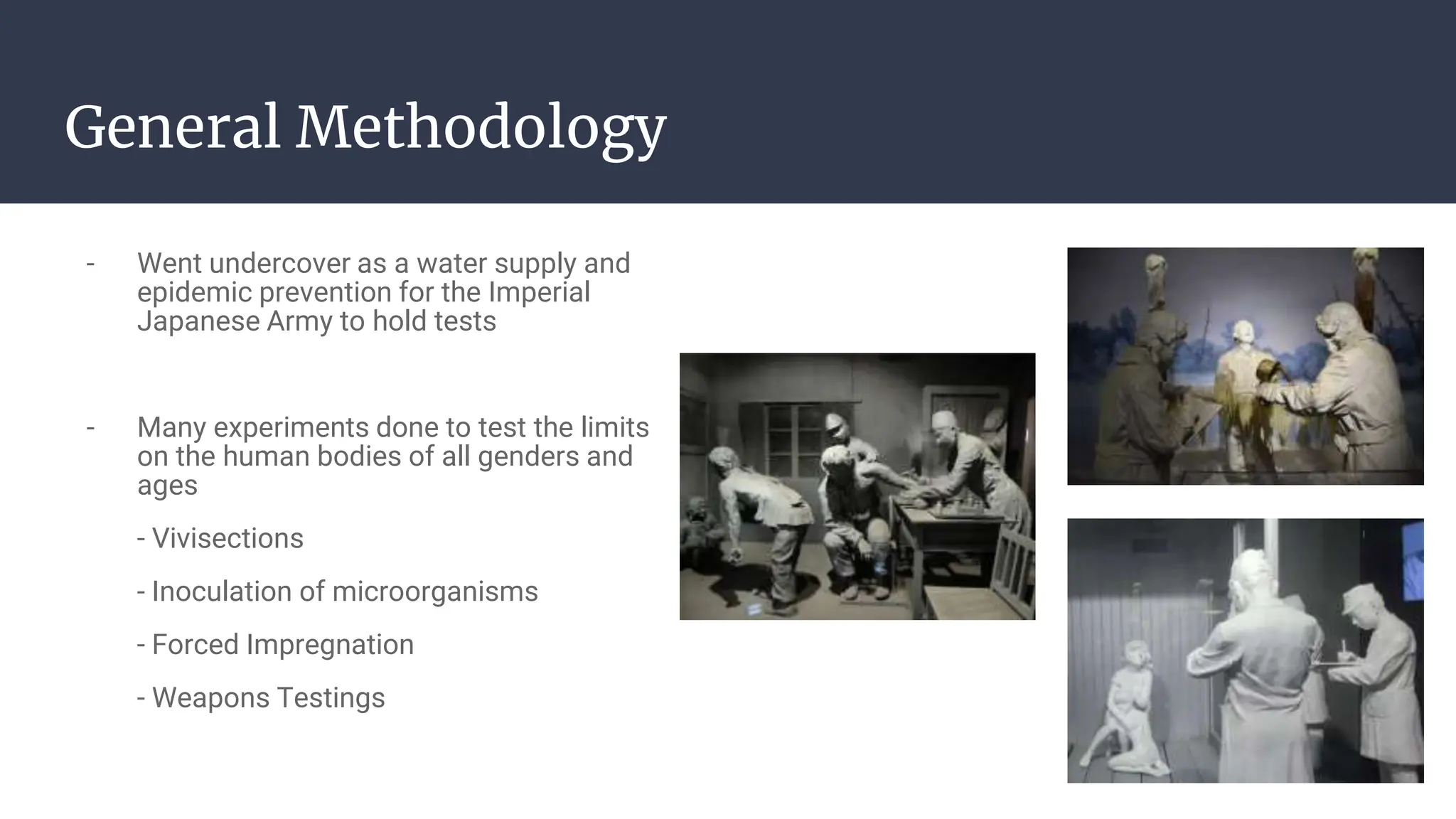 General Methodology

- Went undercover as a water supply and epidemic prevention for the Imperial Japanese Army to hold tests

- Many experiments done to test the limits on the human bodies of all genders and ages

- Vivisections

- Inoculation of microorganisms

- Forced Impregnation

- Weapons Testings